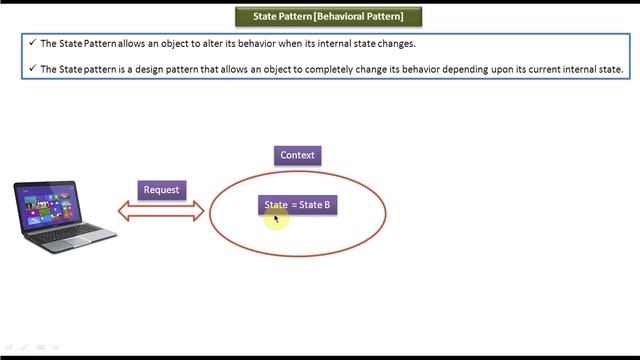 State Pattern [Behavioral Pattern]

✓ The State Pattern allows an object to alter its behavior when its internal state changes.

✓ The State pattern is a design pattern that allows an object to completely change its behavior depending upon its current internal state.

Context

Request

State = State B